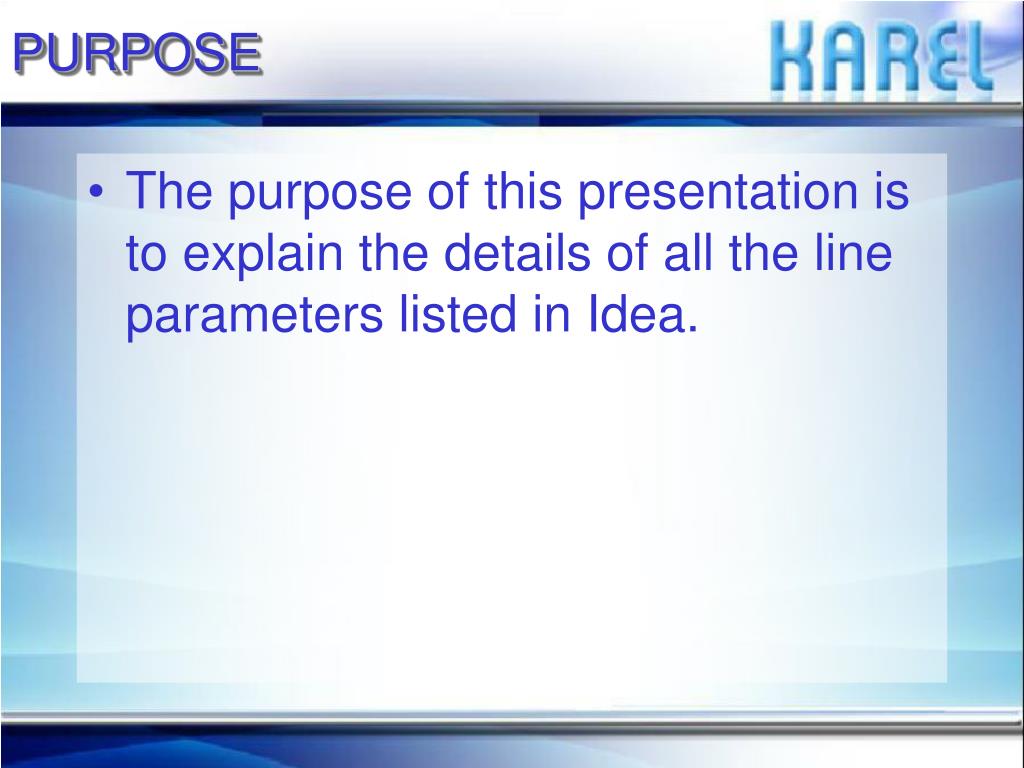 PURPOSE

KAREL

• The purpose of this presentation is to explain the details of all the line parameters listed in Idea.